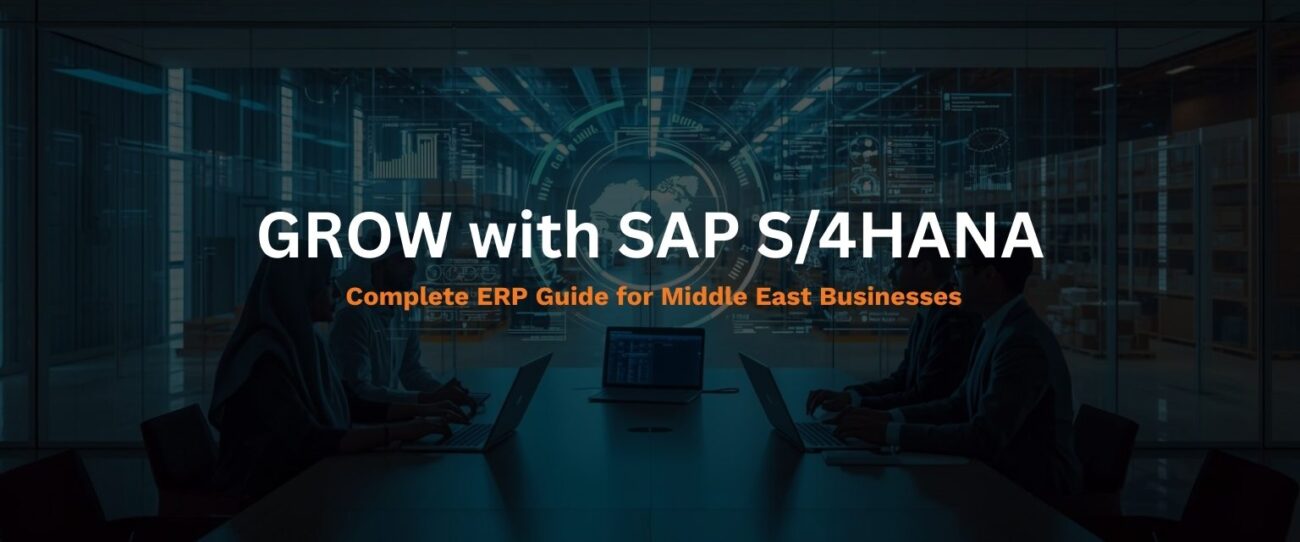 GROW with SAP S/4HANA

Complete ERP Guide for Middle East Businesses